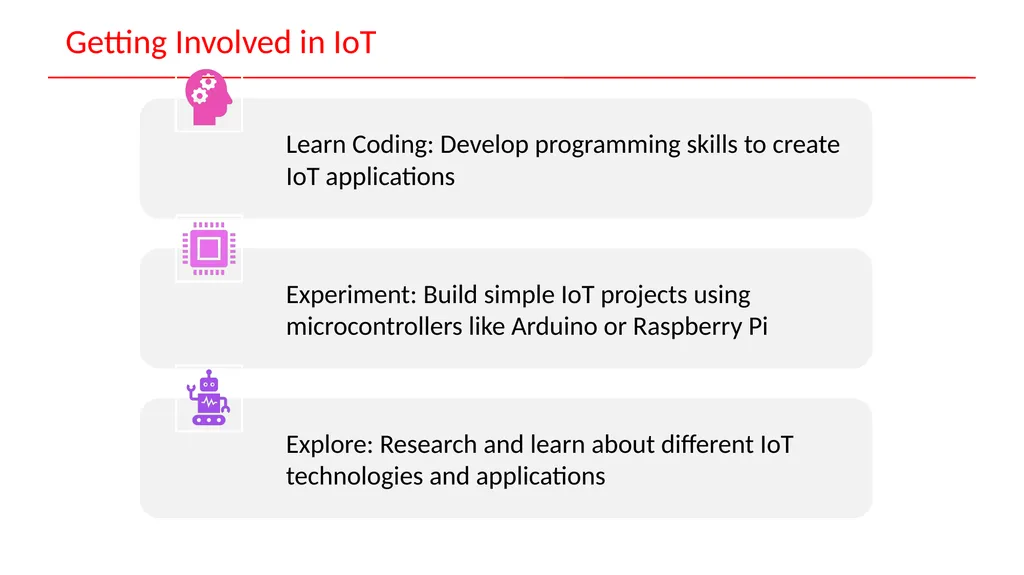 Getting Involved in IoT

Learn Coding: Develop programming skills to create IoT applications

Experiment: Build simple IoT projects using microcontrollers like Arduino or Raspberry Pi

Explore: Research and learn about different IoT technologies and applications